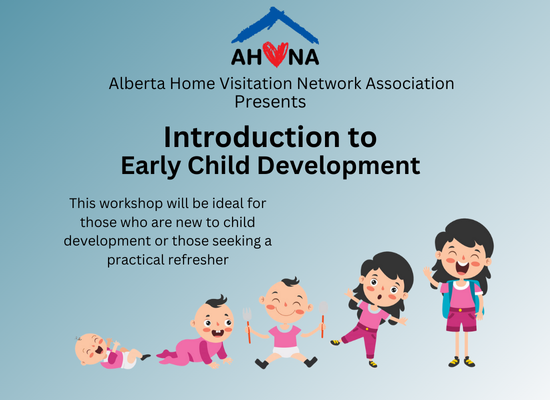 AHVNA

Alberta Home Visitation Network Association Presents

Introduction to Early Child Development

This workshop will be ideal for those who are new to child development or those seeking a practical refresher